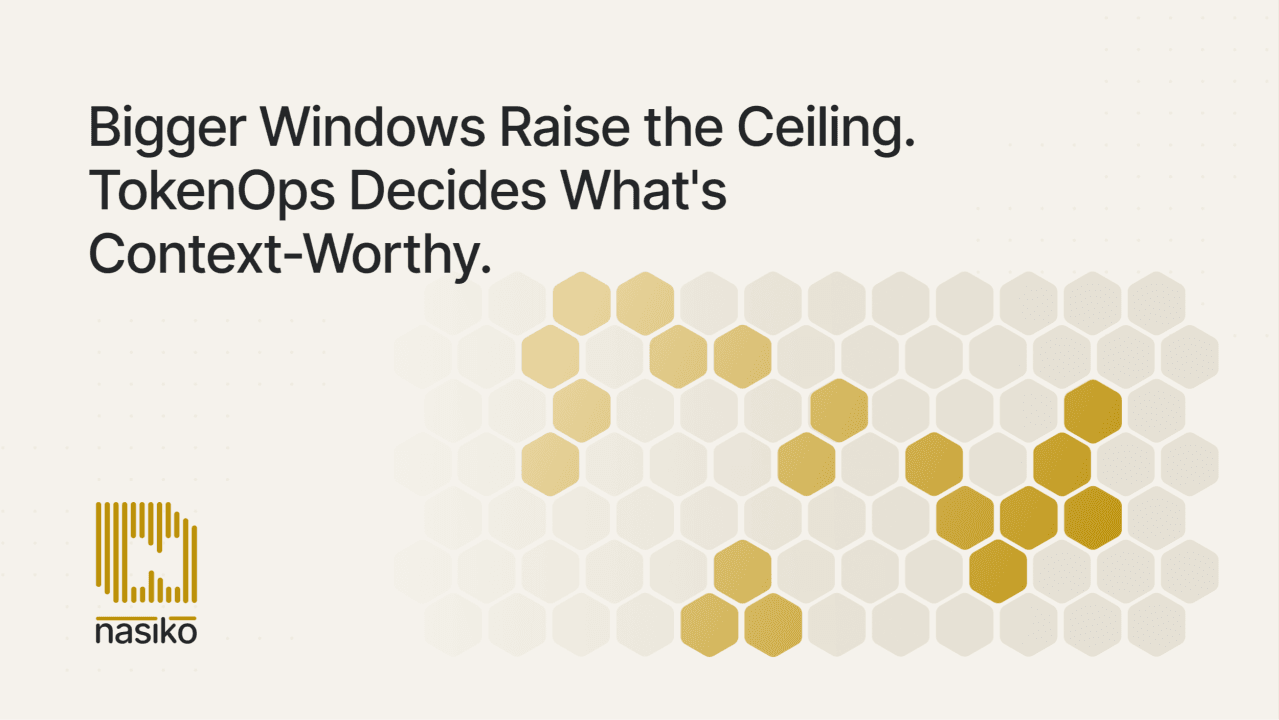 Bigger Windows Raise the Ceiling. TokenOps Decides What's Context-Worthy.

nasiko